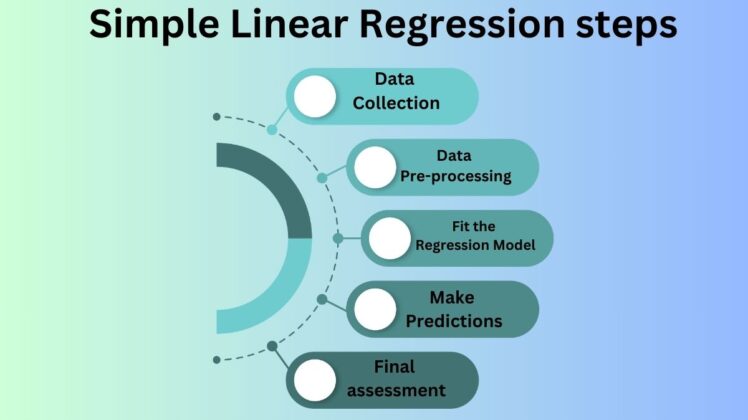 Simple Linear Regression steps

Data Collection

Data Pre-processing

Fit the Regression Model

Make Predictions

Final assessment